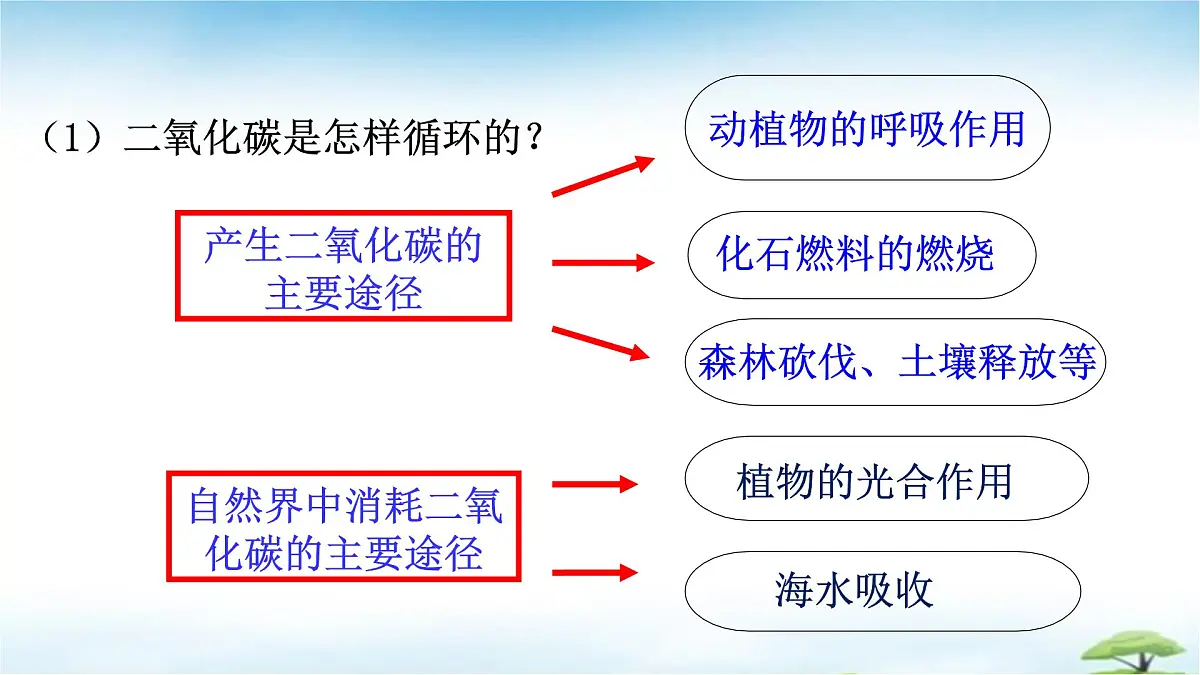 （1）二氧化碳是怎样循环的？

产生二氧化碳的主要途径

动植物的呼吸作用

化石燃料的燃烧

森林砍伐、土壤释放等

自然界中消耗二氧化碳的主要途径

植物的光合作用

海水吸收